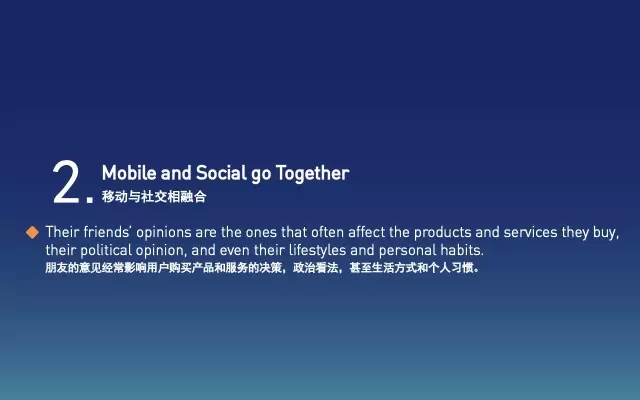 2. Mobile and Social go Together
移动与社交相融合

Their friends' opinions are the ones that often affect the products and services they buy, their political opinion, and even their lifestyles and personal habits.
朋友的意见经常影响用户购买产品和服务的决策，政治看法，甚至生活方式和个人习惯。